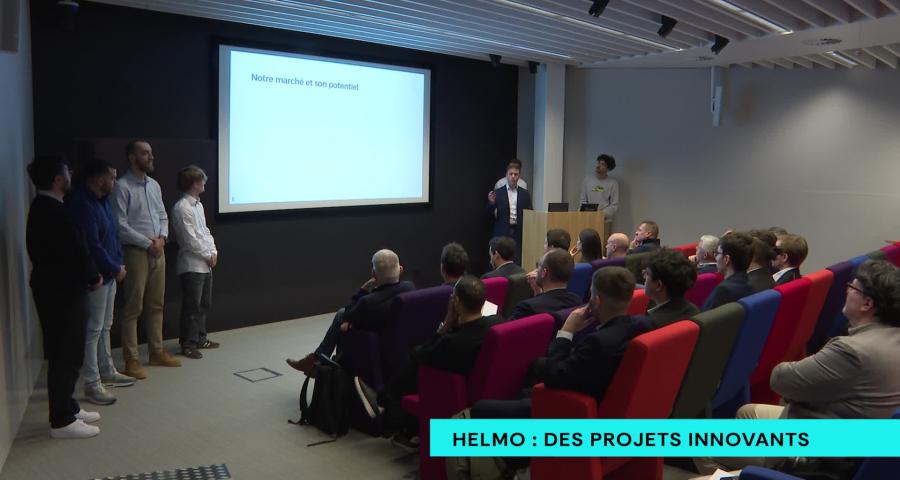 Notre marché et son potentiel

HELMO : DES PROJETS INNOVANTS